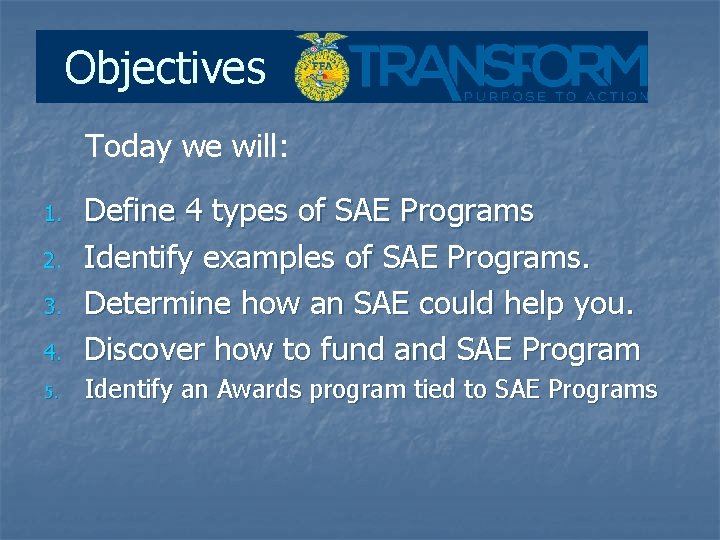 Objectives

FFA

TRANSFORM
PURPOSE TO ACTION

Today we will:

1. Define 4 types of SAE Programs
2. Identify examples of SAE Programs.
3. Determine how an SAE could help you.
4. Discover how to fund and SAE Program
5. Identify an Awards program tied to SAE Programs